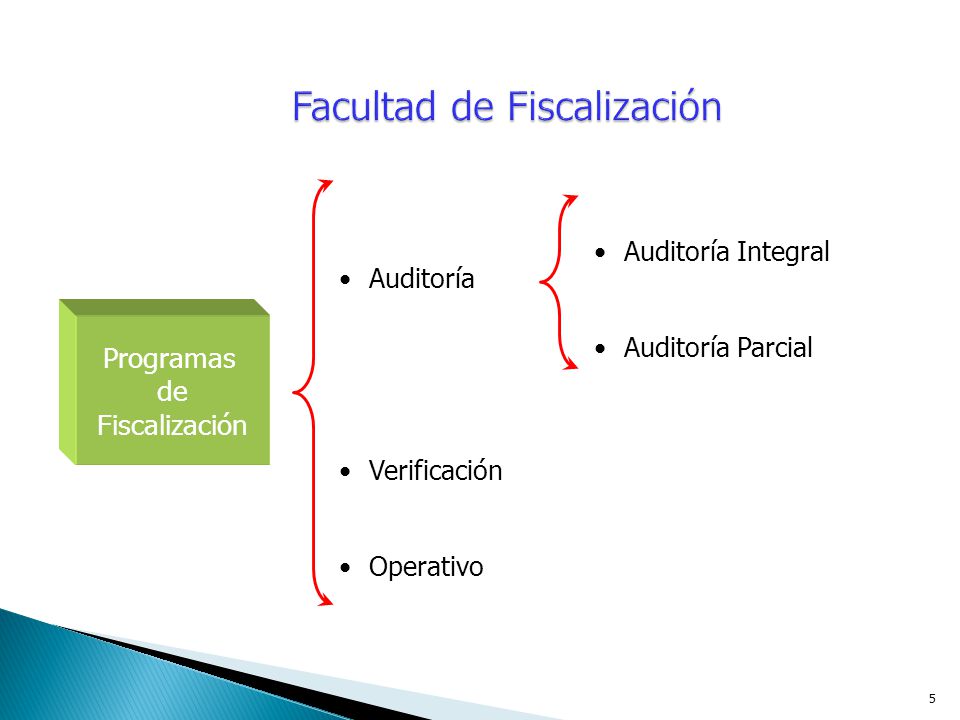 Facultad de Fiscalización

Programas de Fiscalización

• Auditoría

• Auditoría Integral

• Auditoría Parcial

• Verificación

• Operativo

5